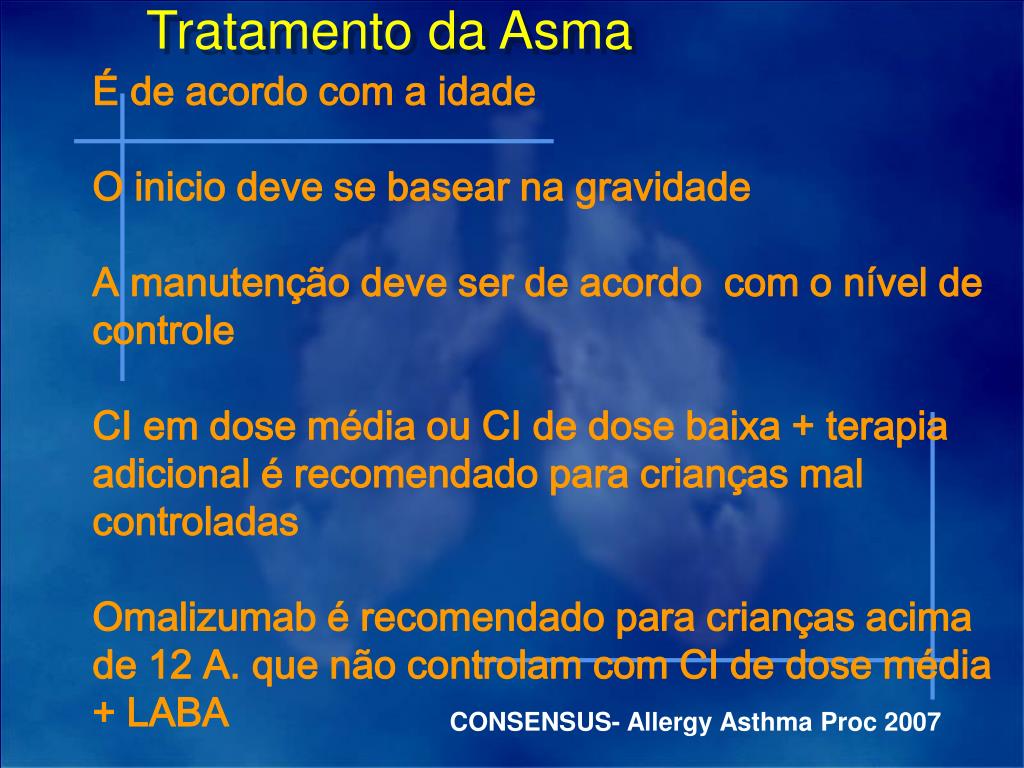 Tratamento da Asma

É de acordo com a idade

O inicio deve se basear na gravidade

A manutenção deve ser de acordo com o nível de controle

CI em dose média ou CI de dose baixa + terapia adicional é recomendado para crianças mal controladas

Omalizumab é recomendado para crianças acima de 12 A. que não controlam com CI de dose média + LABA

CONSENSUS- Allergy Asthma Proc 2007